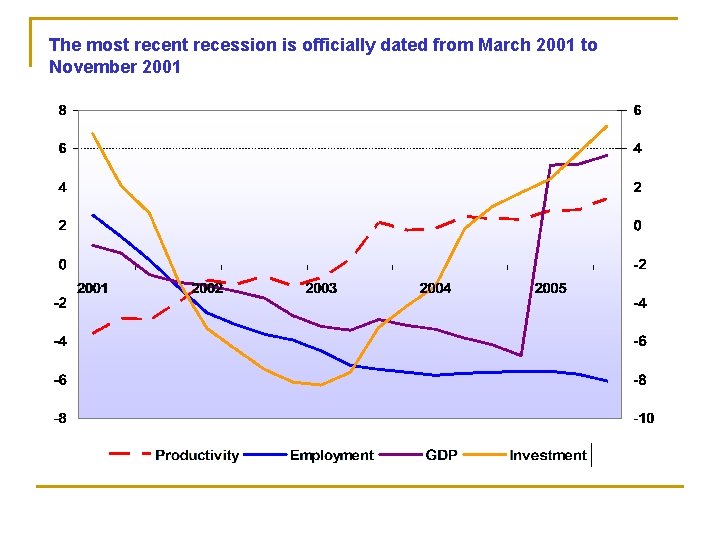 The most recent recession is officially dated from March 2001 to November 2001

8
6
4
2
0
-2
-4
-6
-8

6
4
2
0
-2
-4
-6
-8
-10

2001
2002
2003
2004
2005

Productivity
Employment
GDP
Investment